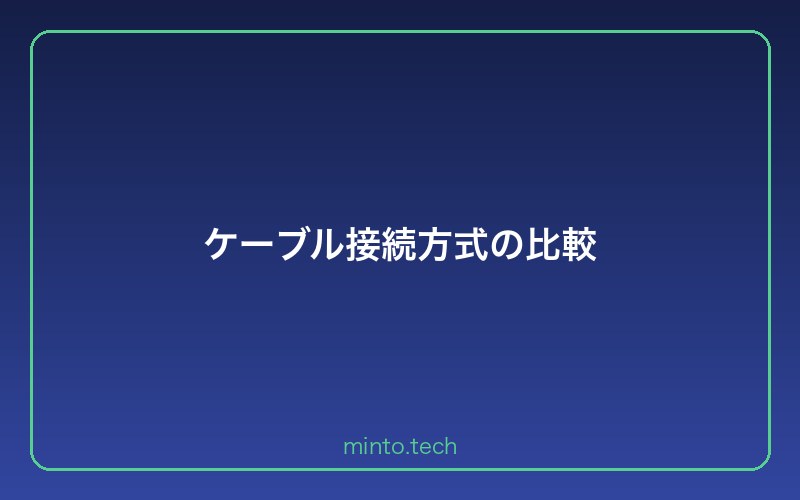 ケーブル接続方式の比較

minto.tech